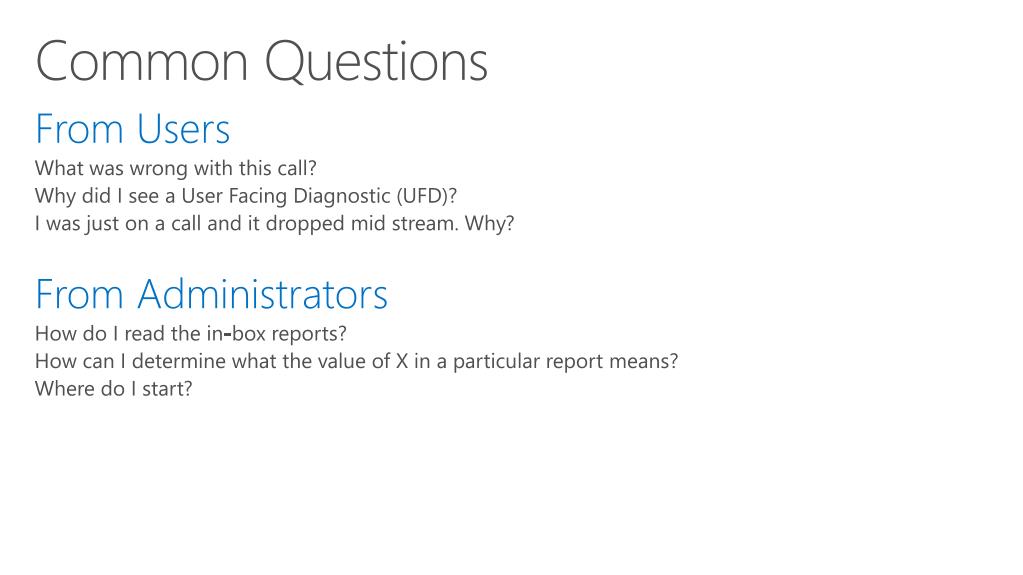 Common Questions

From Users

What was wrong with this call?
Why did I see a User Facing Diagnostic (UFD)?
I was just on a call and it dropped mid stream. Why?

From Administrators

How do I read the in-box reports?
How can I determine what the value of X in a particular report means?
Where do I start?